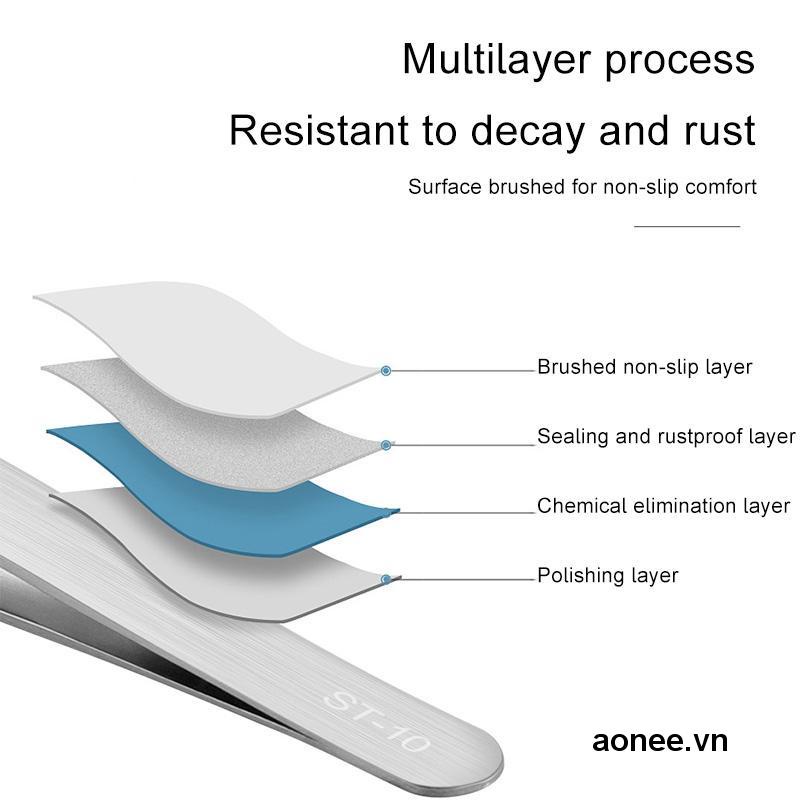 Multilayer process

Resistant to decay and rust

Surface brushed for non-slip comfort

Brushed non-slip layer

Sealing and rustproof layer

Chemical elimination layer

Polishing layer

ST-10

aonee.vn